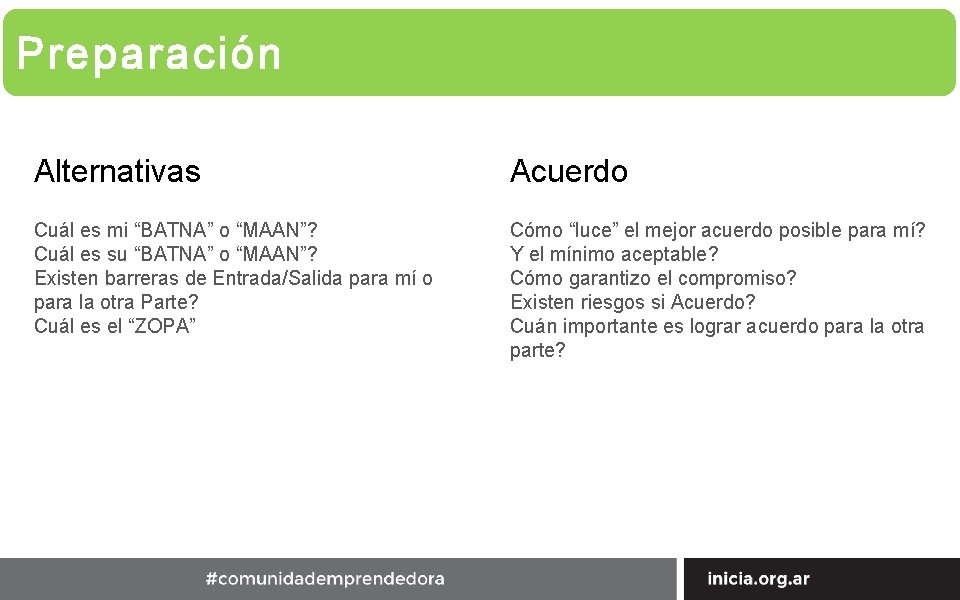 Preparación

Alternativas

Cuál es mi “BATNA” o “MAAN”?
Cuál es su “BATNA” o “MAAN”?
Existen barreras de Entrada/Salida para mí o para la otra Parte?
Cuál es el “ZOPA”

Acuerdo

Cómo “luce” el mejor acuerdo posible para mí?
Y el mínimo aceptable?
Cómo garantizo el compromiso?
Existen riesgos si Acuerdo?
Cuán importante es lograr acuerdo para la otra parte?

#comunidademprendedora

inicia.org.ar